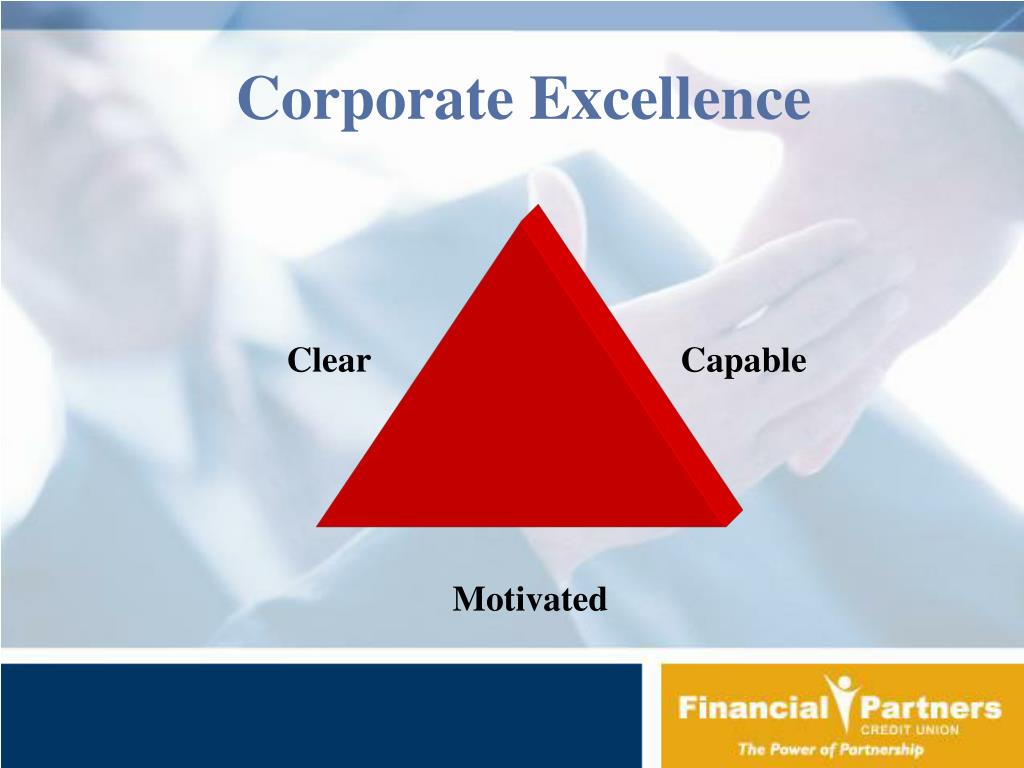 Corporate Excellence

Clear

Capable

Motivated

Financial Partners
CREDIT UNION
The Power of Partnership